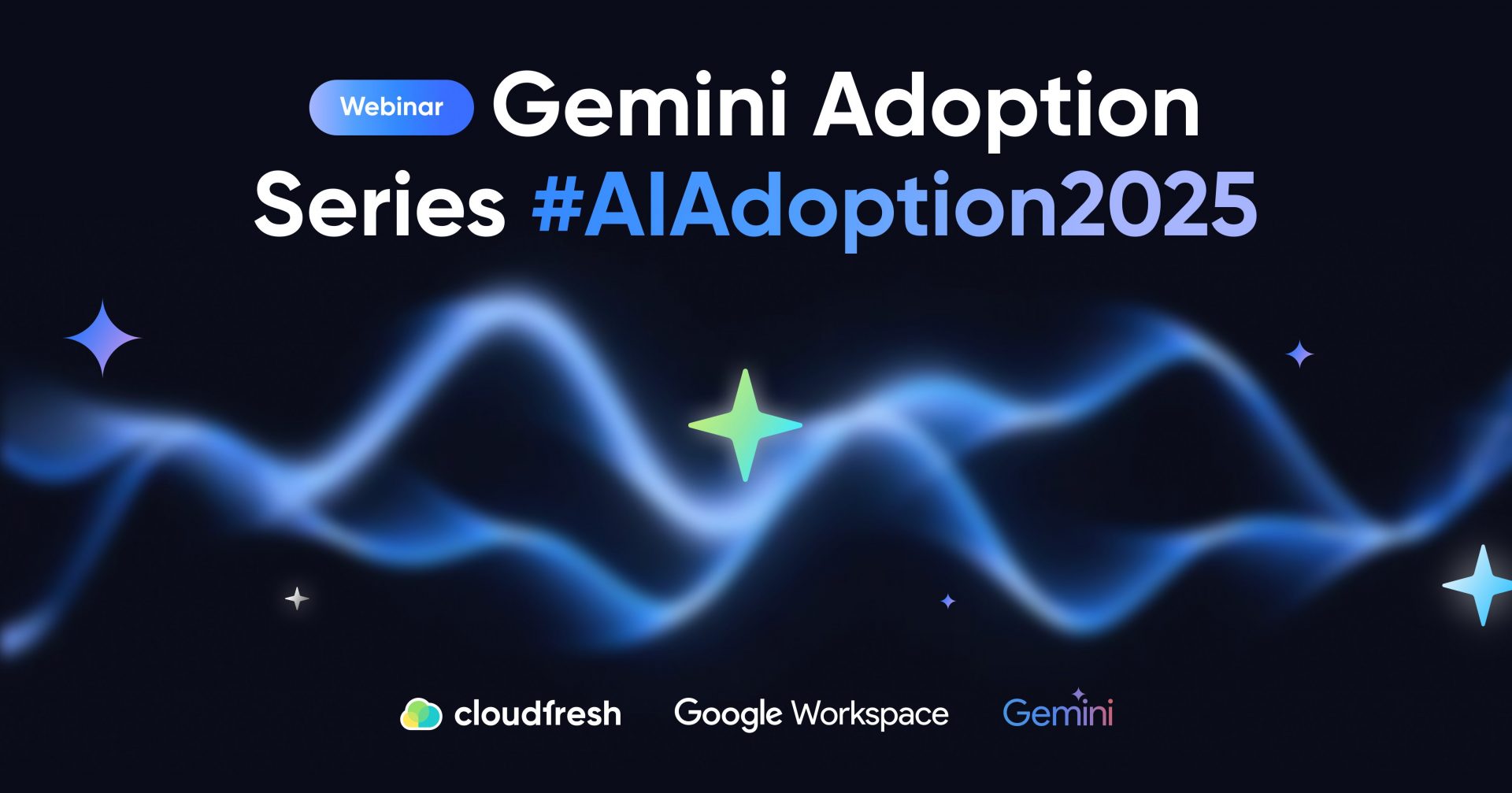 Webinar Gemini Adoption Series #AIAdoption2025

cloudfresh Google Workspace Gemini